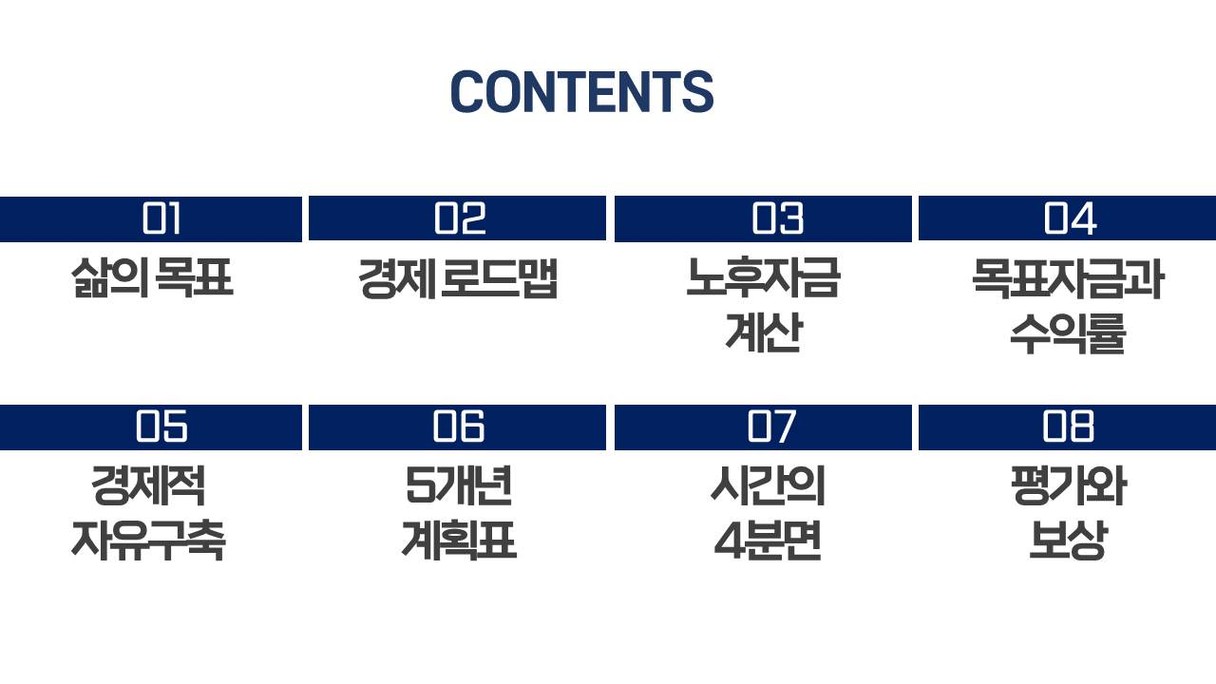 CONTENTS

01
삶의 목표

02
경제 로드맵

03
노후자금
계산

04
목표자금과
수익률

05
경제적
자유구축

06
5개년
계획표

07
시간의
4분면

08
평가와
보상